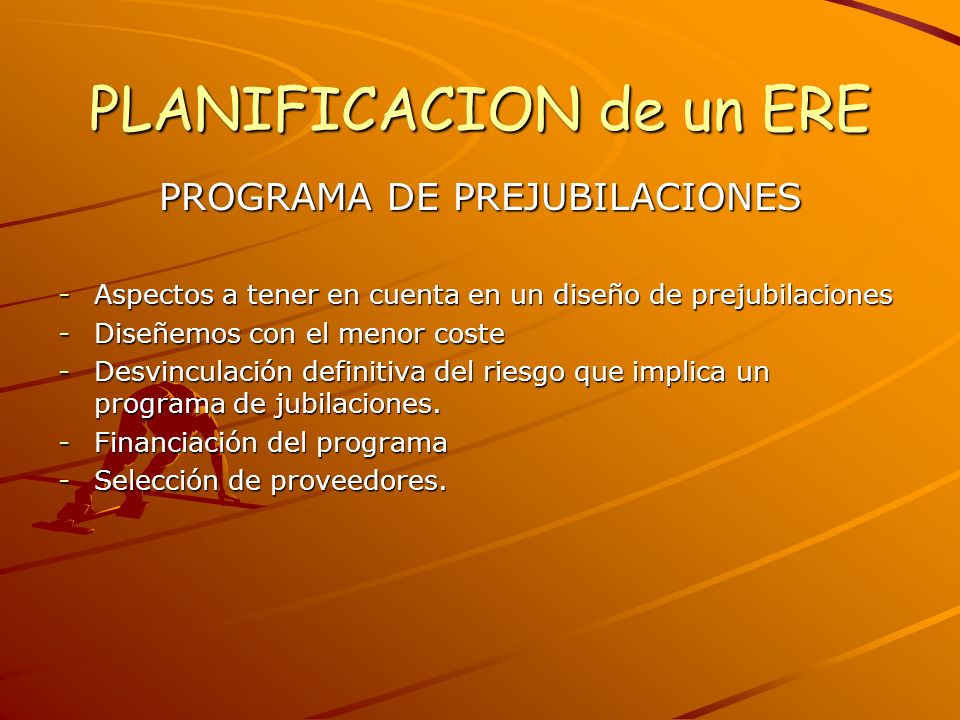 PLANIFICACION de un ERE

PROGRAMA DE PREJUBILACIONES

- Aspectos a tener en cuenta en un diseño de prejubilaciones
- Diseñemos con el menor coste
- Desvinculación definitiva del riesgo que implica un programa de jubilaciones.
- Financiación del programa
- Selección de proveedores.